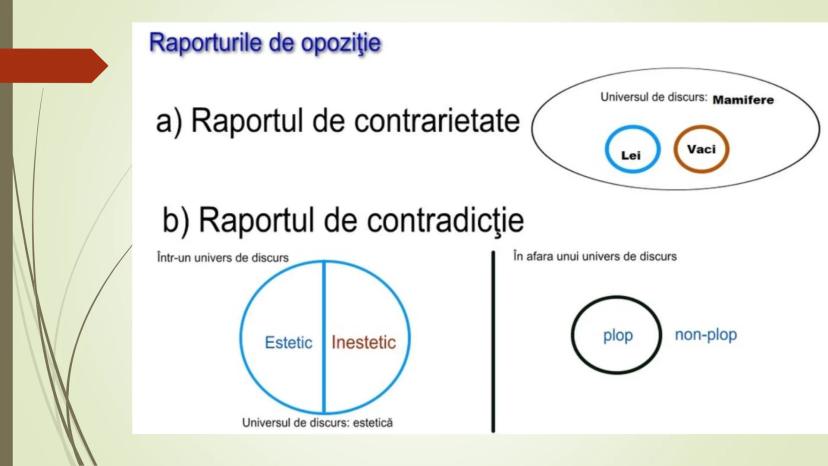 Raporturile de opoziţie

a) Raportul de contrarietate

Universul de discurs: Mamifere

Lei

Vaci

b) Raportul de contradicţie

Într-un univers de discurs

Estetic

Inestetic

Universul de discurs: estetică

În afara unui univers de discurs

plop

non-plop